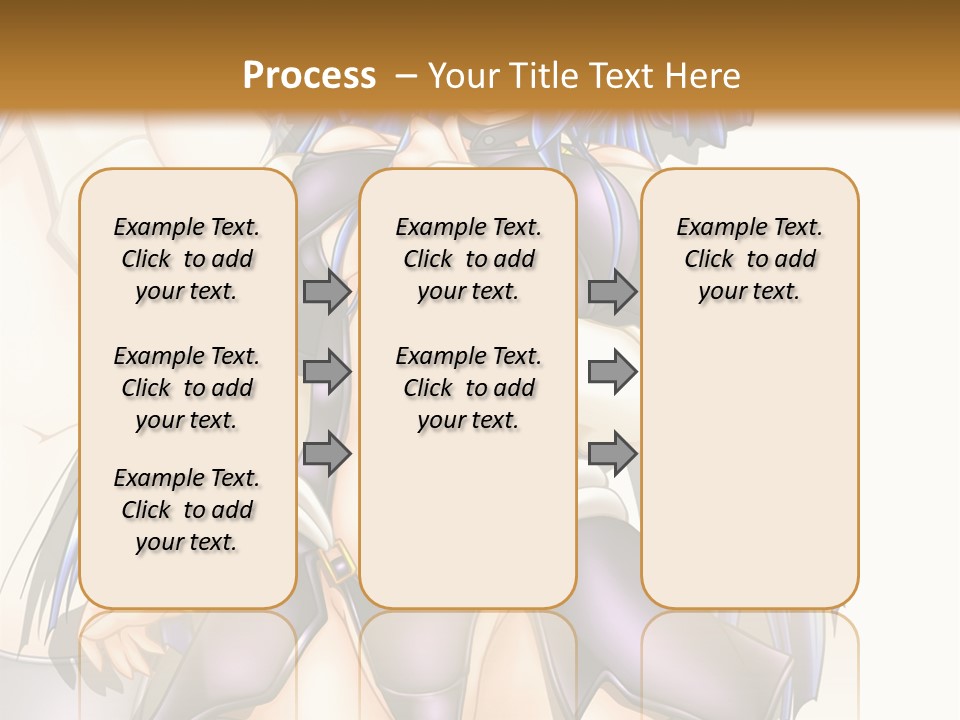 Process – Your Title Text Here

Example Text. Click to add your text.

Example Text. Click to add your text.

Example Text. Click to add your text.

Example Text. Click to add your text.

Example Text. Click to add your text.

Example Text. Click to add your text.